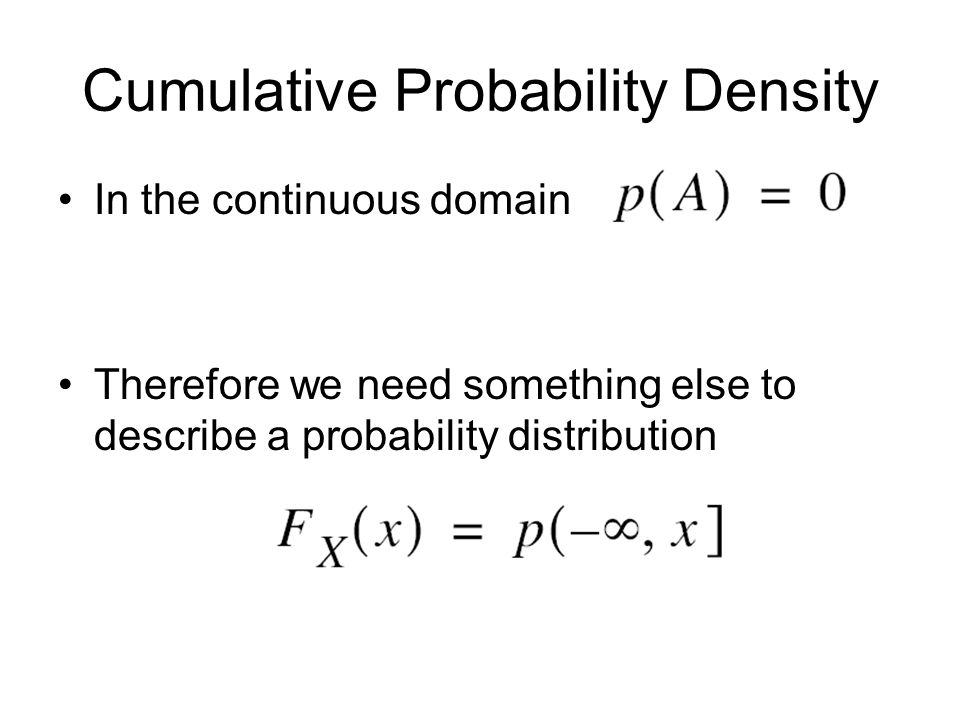 Cumulative Probability Density

• In the continuous domain $p(A) = 0$

• Therefore we need something else to describe a probability distribution

$F_X(x) = p(-\infty, x]$